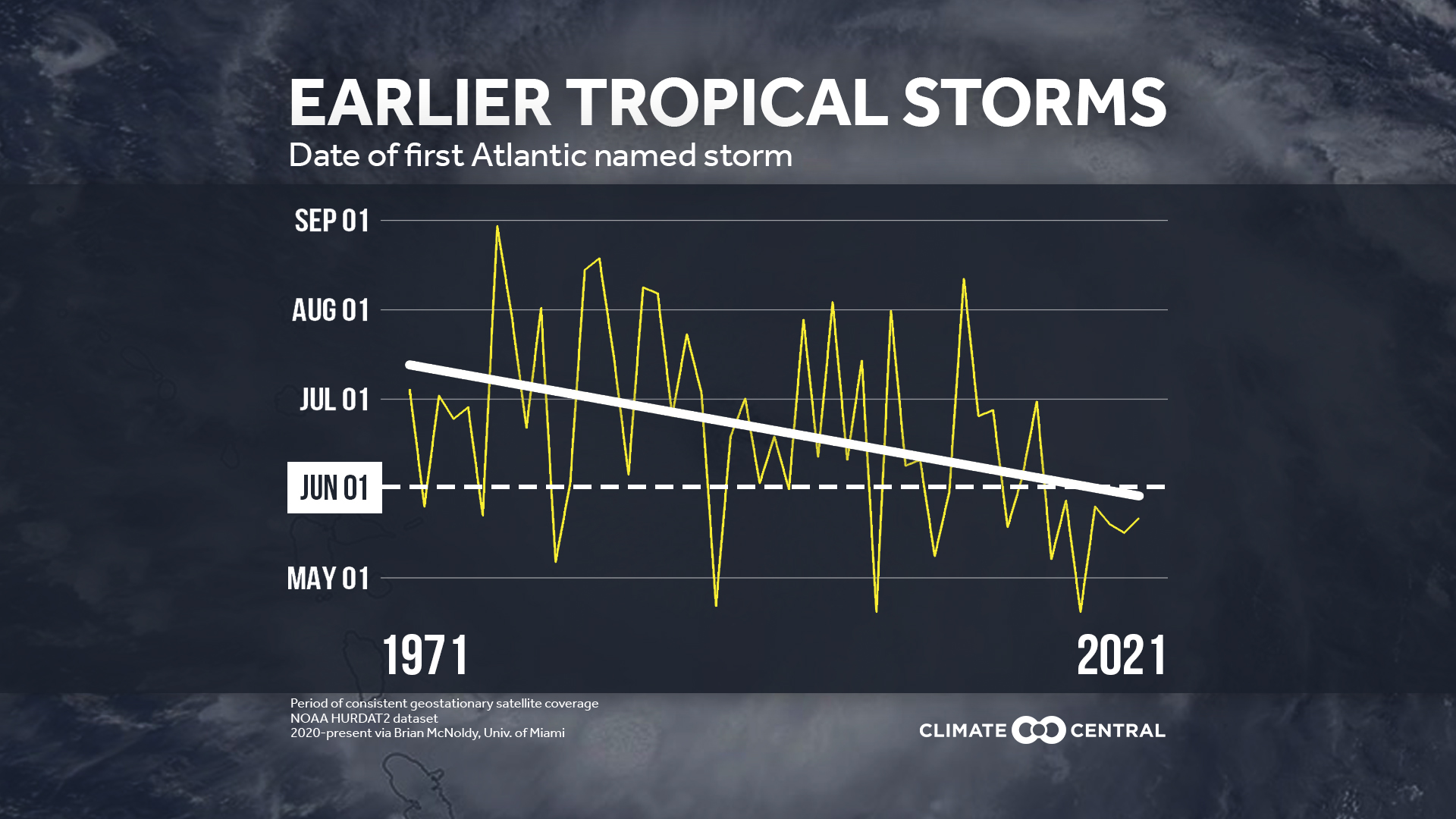 EARLIER TROPICAL STORMS
Date of first Atlantic named storm

SEP 01
AUG 01
JUL 01
JUN 01
MAY 01

1971
2021

Period of consistent geostationary satellite coverage
NOAA HURDAT2 dataset
2020-present via Brian McNoldy, Univ. of Miami

CLIMATE CENTRAL